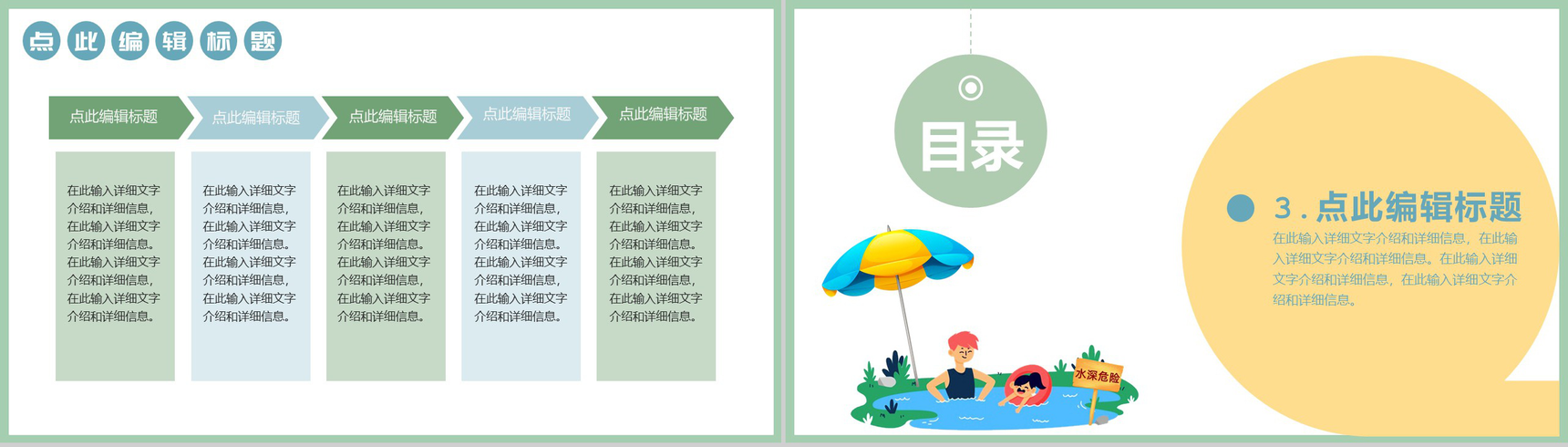 点此编辑标题

点此编辑标题

点此编辑标题

点此编辑标题

点此编辑标题

点此编辑标题

在此输入详细文字介绍和详细信息，在此输入详细文字介绍和详细信息。在此输入详细文字介绍和详细信息，在此输入详细文字介绍和详细信息。

在此输入详细文字介绍和详细信息，在此输入详细文字介绍和详细信息。在此输入详细文字介绍和详细信息，在此输入详细文字介绍和详细信息。

在此输入详细文字介绍和详细信息，在此输入详细文字介绍和详细信息。在此输入详细文字介绍和详细信息，在此输入详细文字介绍和详细信息。

在此输入详细文字介绍和详细信息，在此输入详细文字介绍和详细信息。在此输入详细文字介绍和详细信息，在此输入详细文字介绍和详细信息。

在此输入详细文字介绍和详细信息，在此输入详细文字介绍和详细信息。在此输入详细文字介绍和详细信息，在此输入详细文字介绍和详细信息。

目录

水深危险

3 . 点此编辑标题

在此输入详细文字介绍和详细信息，在此输入详细文字介绍和详细信息。在此输入详细文字介绍和详细信息，在此输入详细文字介绍和详细信息。